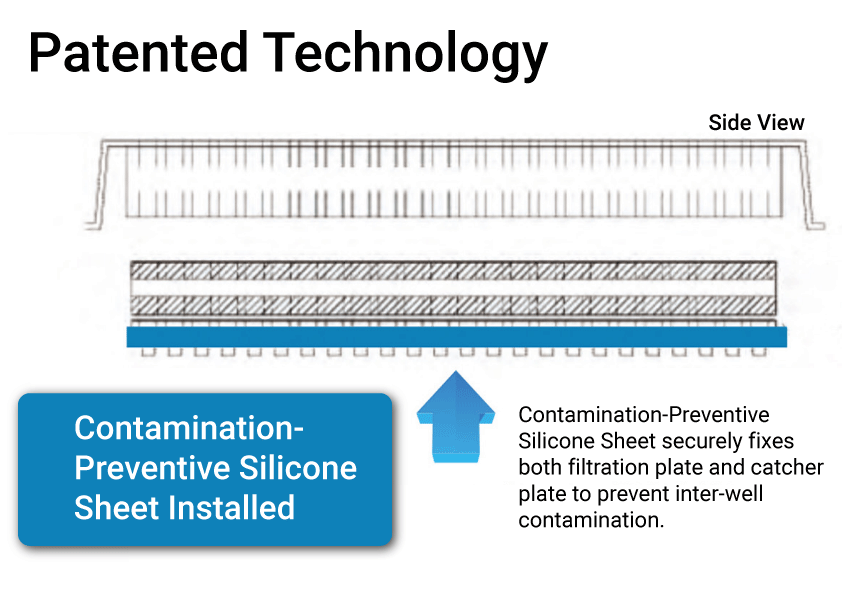 Patented Technology

Side View

Contamination-Preventive Silicone Sheet Installed

Contamination-Preventive Silicone Sheet securely fixes both filtration plate and catcher plate to prevent inter-well contamination.